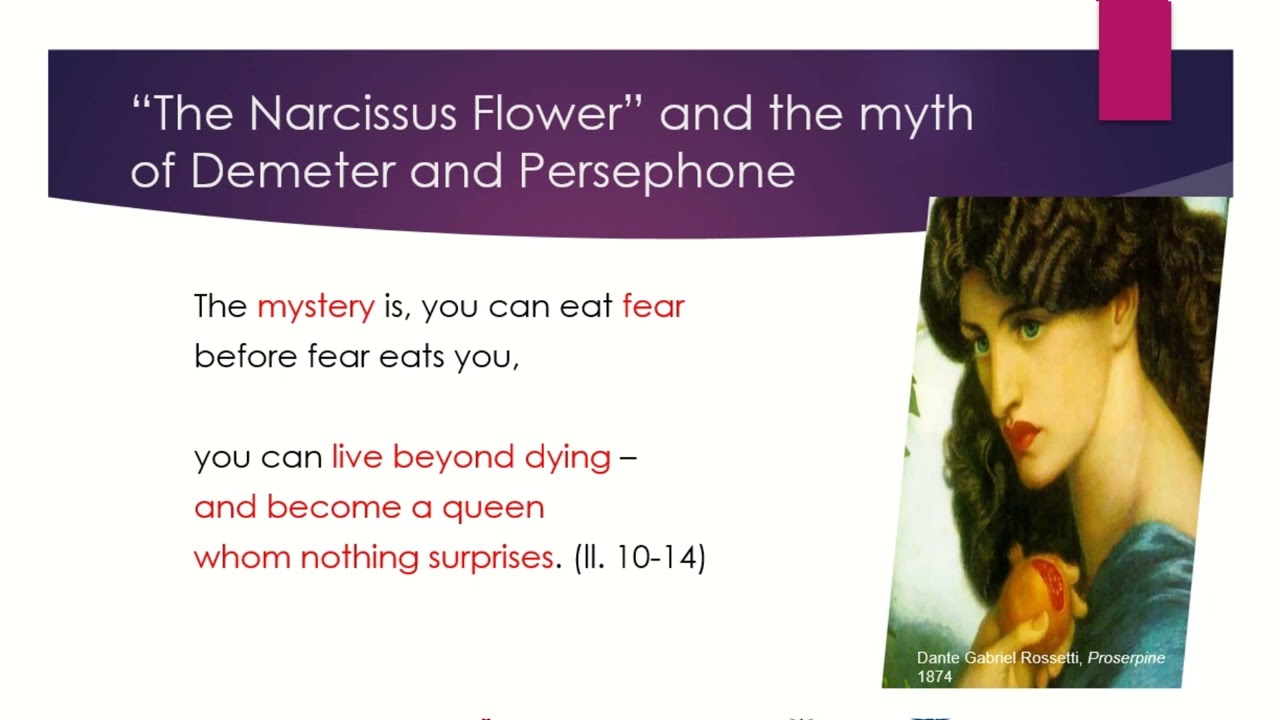 “The Narcissus Flower” and the myth of Demeter and Persephone

The mystery is, you can eat fear before fear eats you,

you can live beyond dying – and become a queen whom nothing surprises. (ll. 10-14)

Dante Gabriel Rossetti, Proserpine 1874